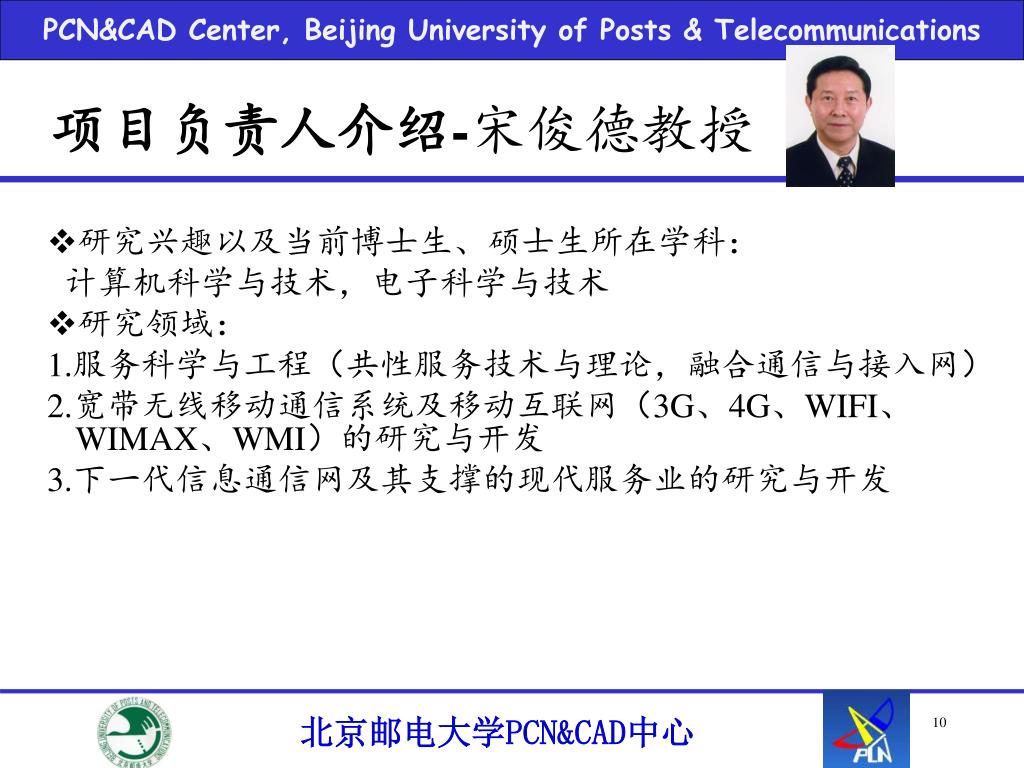 PCN&CAD Center, Beijing University of Posts & Telecommunications

项目负责人介绍-宋俊德教授

❖研究兴趣以及当前博士生、硕士生所在学科：
计算机科学与技术，电子科学与技术
❖研究领域：
1.服务科学与工程（共性服务技术与理论，融合通信与接入网）
2.宽带无线移动通信系统及移动互联网（3G、4G、WIFI、WIMAX、WMI）的研究与开发
3.下一代信息通信网及其支撑的现代服务业的研究与开发

北京邮电大学PCN&CAD中心

PLN

10